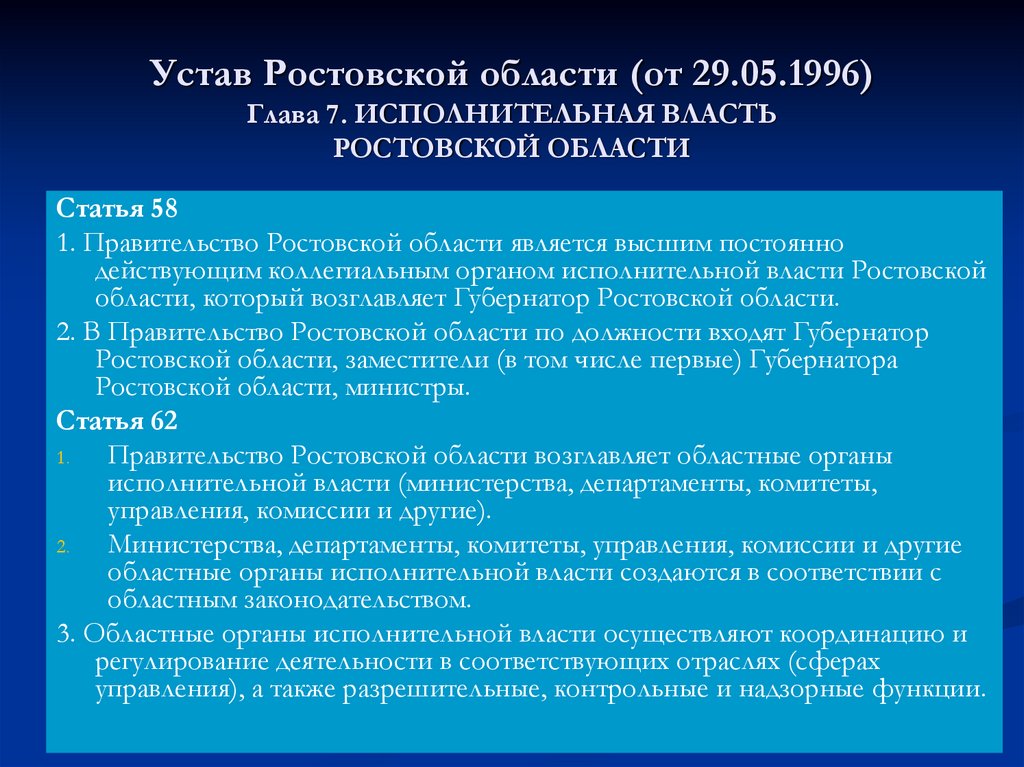 Устав Ростовской области (от 29.05.1996)
Глава 7. ИСПОЛНИТЕЛЬНАЯ ВЛАСТЬ РОСТОВСКОЙ ОБЛАСТИ

Статья 58

1. Правительство Ростовской области является высшим постоянно действующим коллегиальным органом исполнительной власти Ростовской области, который возглавляет Губернатор Ростовской области.

2. В Правительство Ростовской области по должности входят Губернатор Ростовской области, заместители (в том числе первые) Губернатора Ростовской области, министры.

Статья 62

1. Правительство Ростовской области возглавляет областные органы исполнительной власти (министерства, департаменты, комитеты, управления, комиссии и другие).

2. Министерства, департаменты, комитеты, управления, комиссии и другие областные органы исполнительной власти создаются в соответствии с областным законодательством.

3. Областные органы исполнительной власти осуществляют координацию и регулирование деятельности в соответствующих отраслях (сферах управления), а также разрешительные, контрольные и надзорные функции.